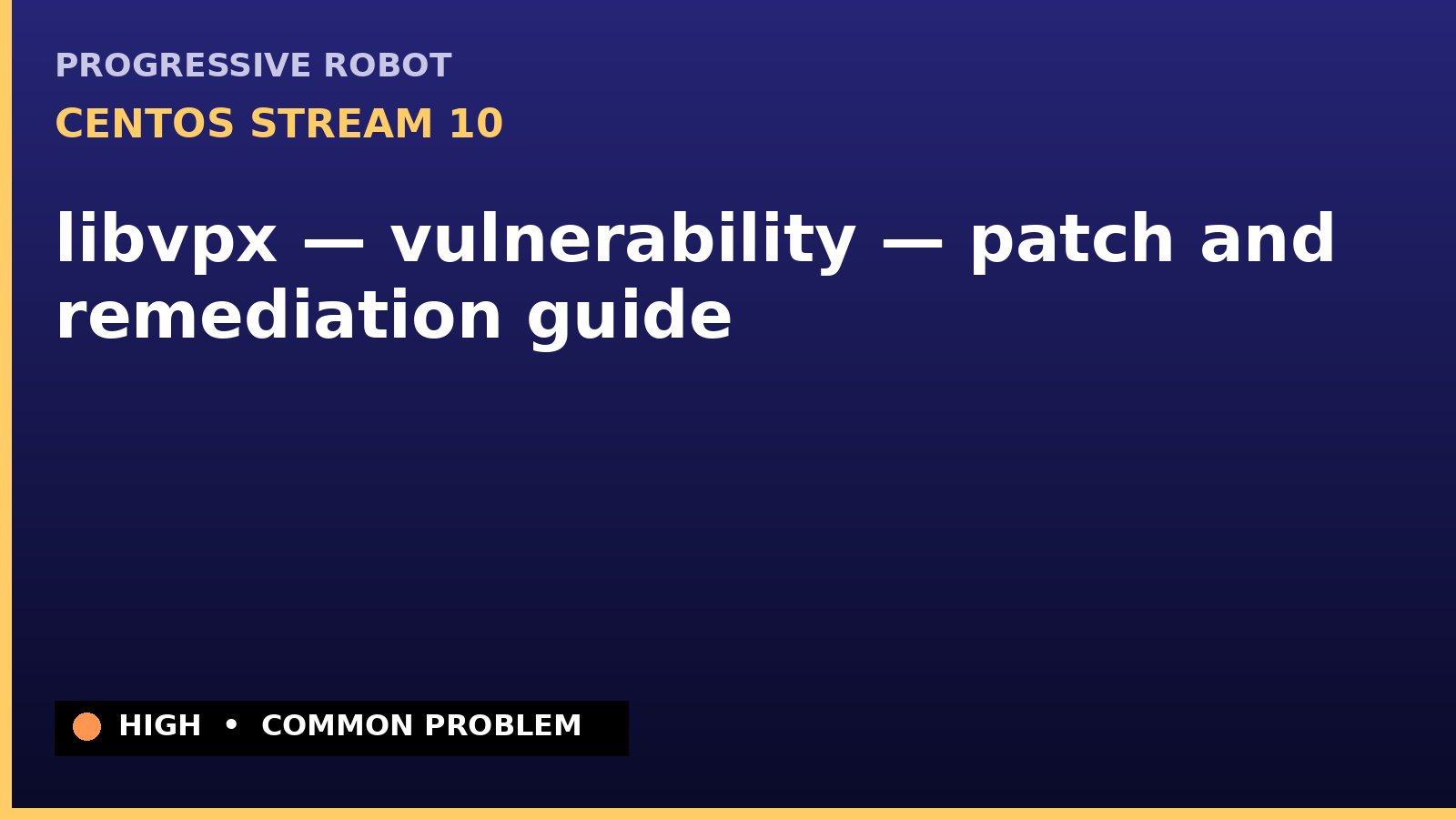 PROGRESSIVE ROBOT

CENTOS STREAM 10

libvpx — vulnerability — patch and remediation guide

HIGH • COMMON PROBLEM